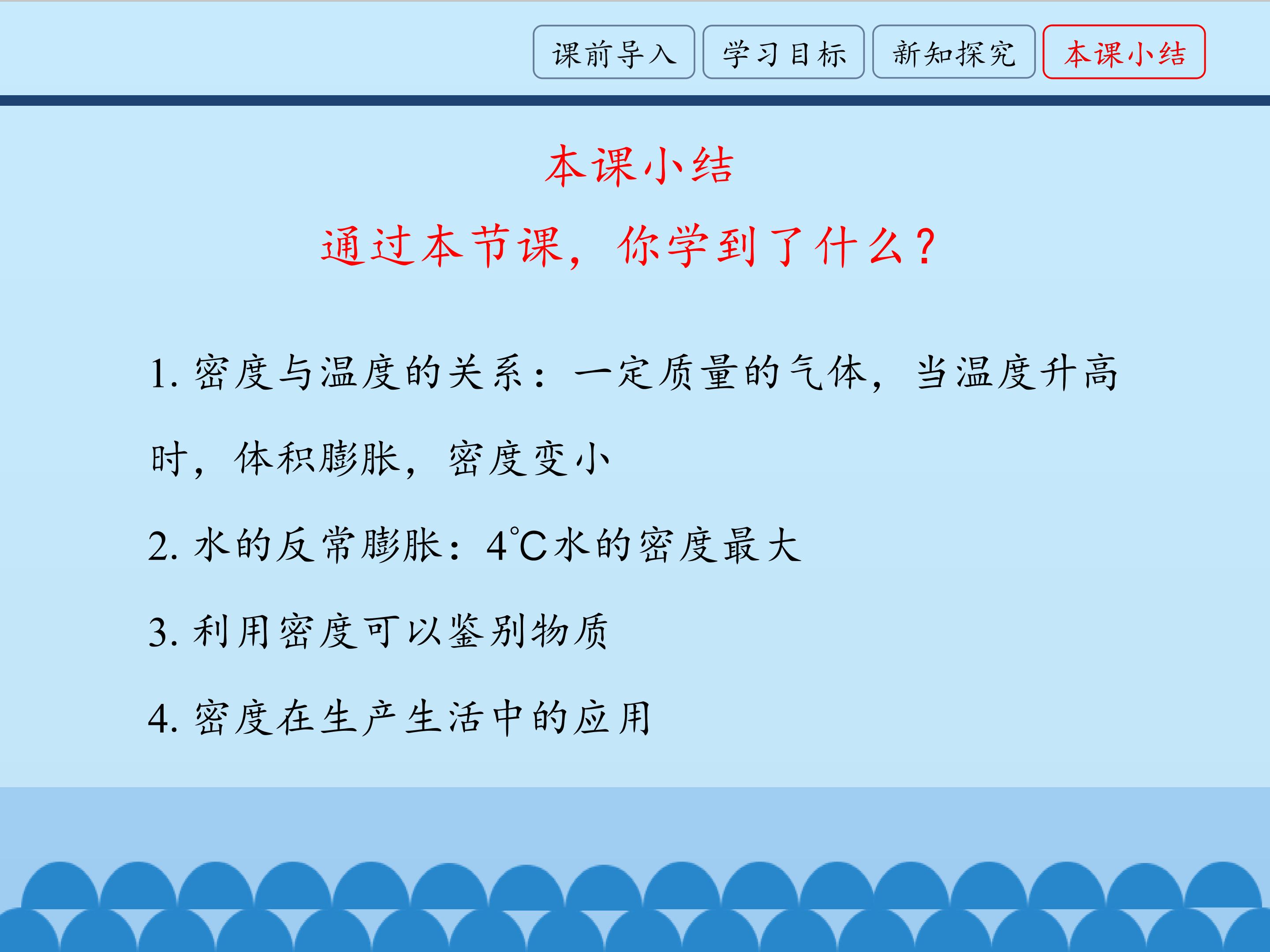 课前导入 学习目标 新知探究 本课小结

本课小结

通过本节课，你学到了什么？

1. 密度与温度的关系：一定质量的气体，当温度升高时，体积膨胀，密度变小

2. 水的反常膨胀：4℃水的密度最大

3. 利用密度可以鉴别物质

4. 密度在生产生活中的应用